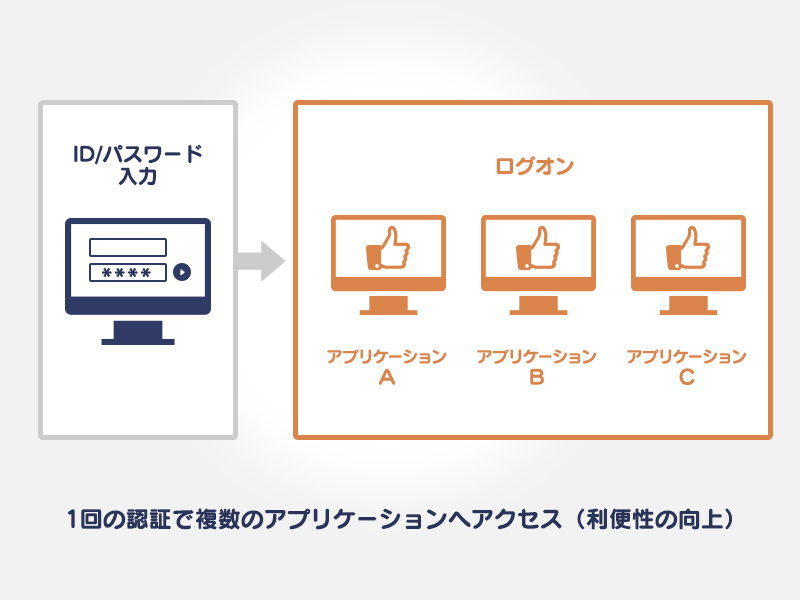 ID/パスワード
入力

****

ログオン

アプリケーション
A

アプリケーション
B

アプリケーション
C

1回の認証で複数のアプリケーションへアクセス（利便性の向上）